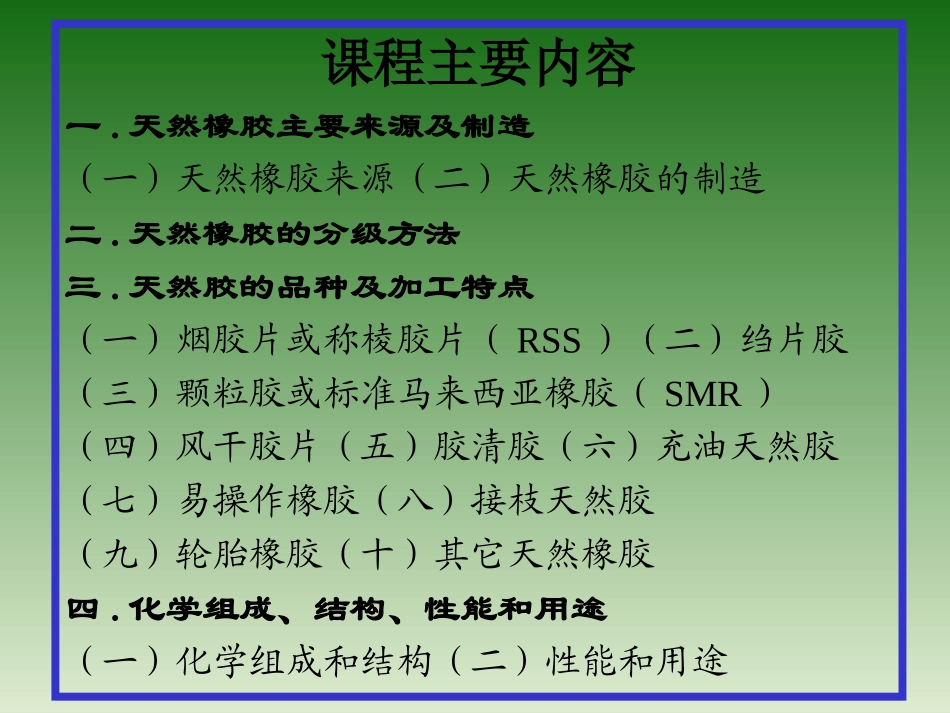 课程主要内容

一．天然橡胶主要来源及制造

（一）天然橡胶来源（二）天然橡胶的制造

二．天然橡胶的分级方法

三．天然胶的品种及加工特点

（一）烟胶片或称棱胶片（ RSS ）（二）绉片胶

（三）颗粒胶或标准马来西亚橡胶（ SMR ）

（四）风干胶片（五）胶清胶（六）充油天然胶

（七）易操作橡胶（八）接枝天然胶

（九）轮胎橡胶（十）其它天然橡胶

四．化学组成、结构、性能和用途

（一）化学组成和结构（二）性能和用途